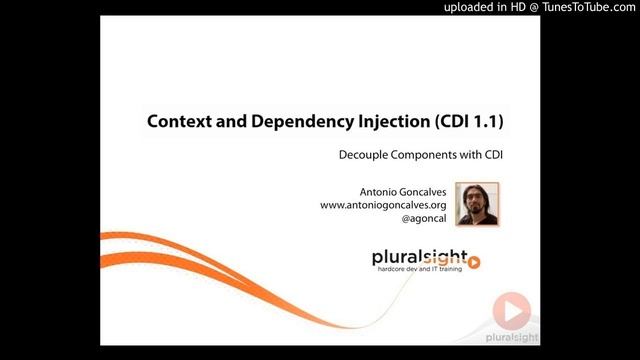 uploaded in HD @ TunesToTube.com

Context and Dependency Injection (CDI 1.1)

Decouple Components with CDI

Antonio Goncalves
www.antoniogoncalves.org
@agoncal

pluralsight
hardcore dev and IT training

pluralsight